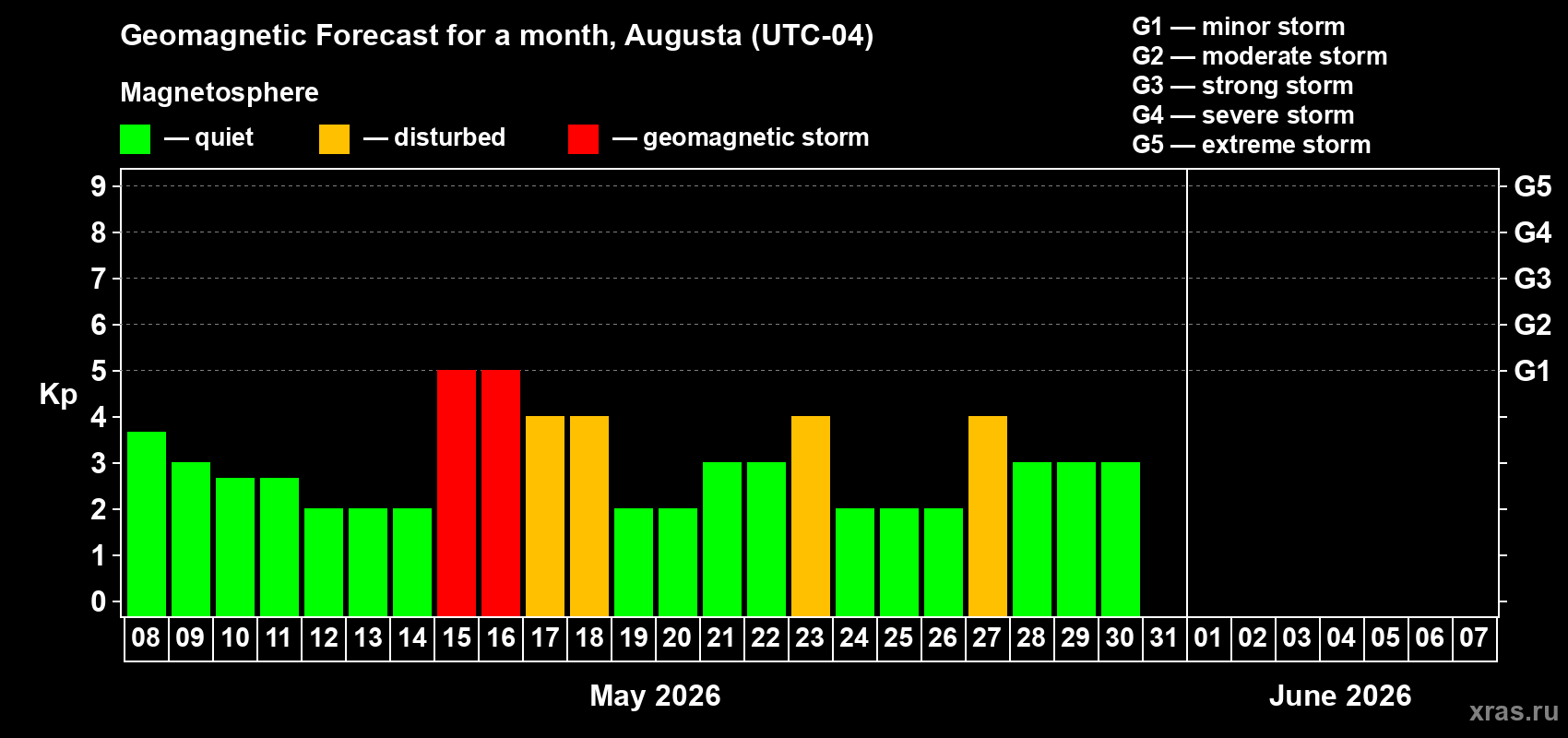 Geomagnetic Forecast for a month, Augusta (UTC-04)

Magnetosphere

— quiet — disturbed — geomagnetic storm

G1 — minor storm
G2 — moderate storm
G3 — strong storm
G4 — severe storm
G5 — extreme storm

Kp

9
8
7
6
5
4
3
2
1
0

G5
G4
G3
G2
G1

08 09 10 11 12 13 14 15 16 17 18 19 20 21 22 23 24 25 26 27 28 29 30 31 01 02 03 04 05 06 07

May 2026

June 2026

xras.ru